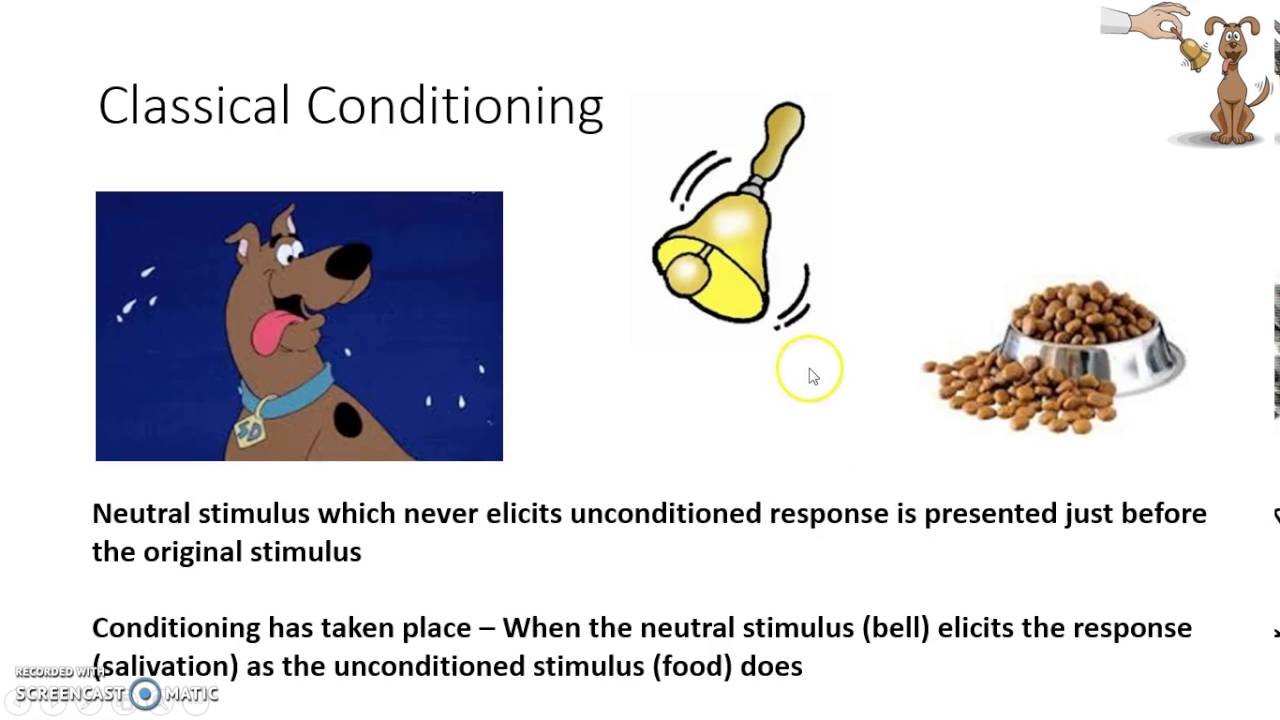 Classical Conditioning

SD

Neutral stimulus which never elicits unconditioned response is presented just before the original stimulus

Conditioning has taken place – When the neutral stimulus (bell) elicits the response (salivation) as the unconditioned stimulus (food) does

RECORDED WITH
SCREENCAST-O-MATIC